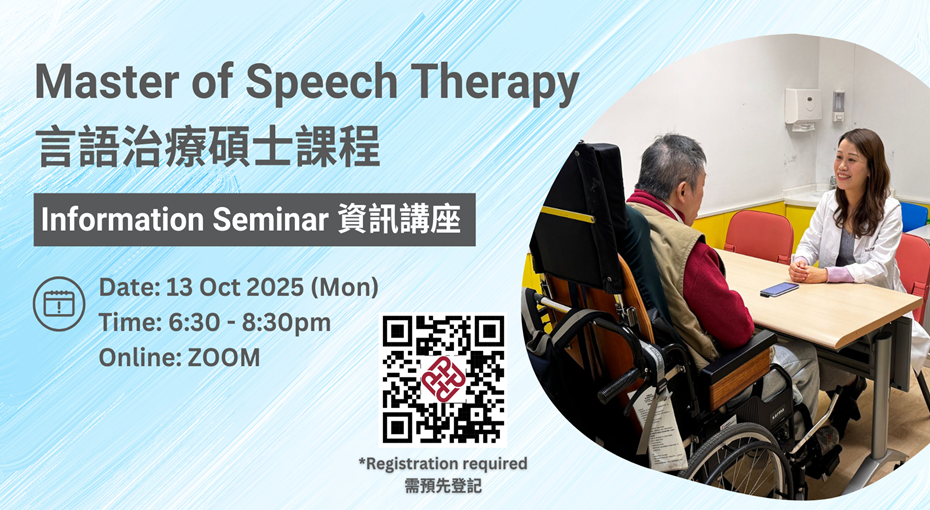 Master of Speech Therapy
言語治療碩士課程

Information Seminar 資訊講座

Date: 13 Oct 2025 (Mon)
Time: 6:30 - 8:30pm
Online: ZOOM

*Registration required
需預先登記